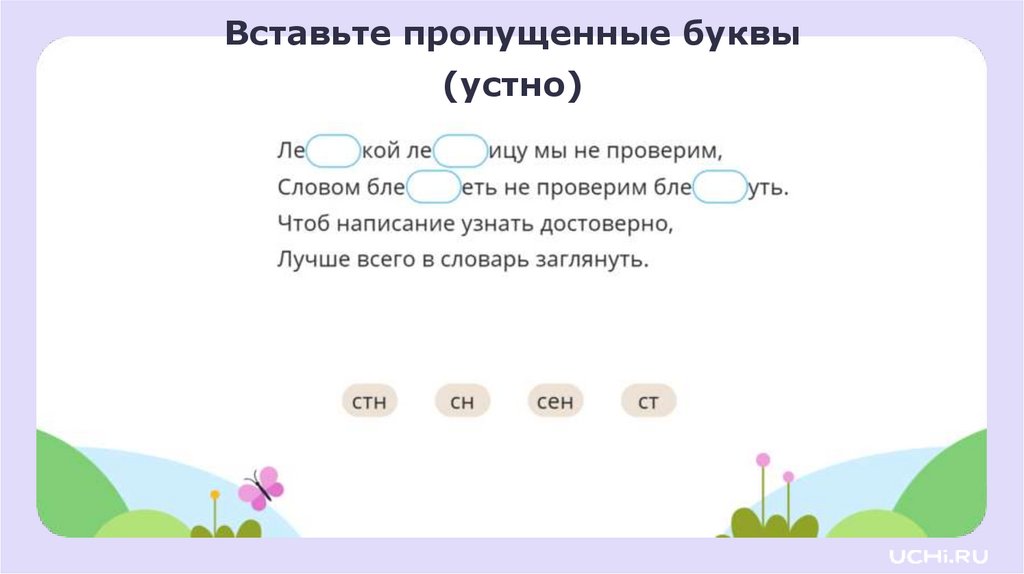 Вставьте пропущенные буквы
(устно)

Ле кой ле ицу мы не проверим,
Словом бле еть не проверим бле уть.
Чтоб написание узнать достоверно,
Лучше всего в словарь заглянуть.

стн сн сен ст

UCHi.RU